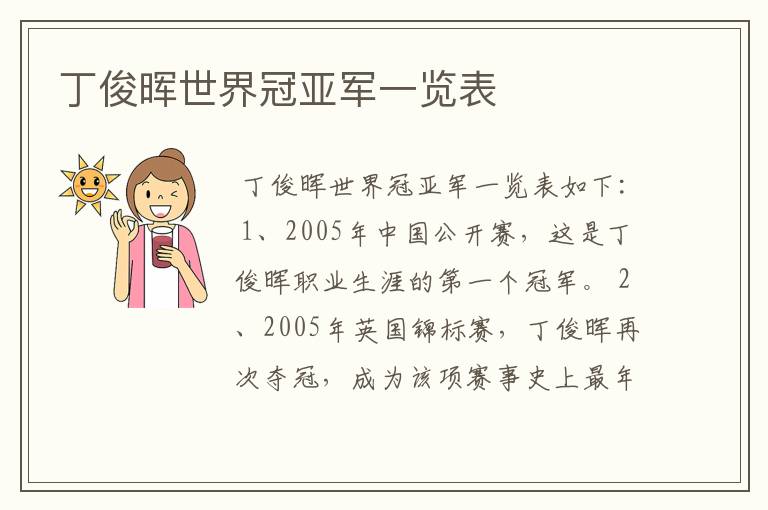 丁俊晖世界冠亚军一览表

丁俊晖世界冠亚军一览表如下：1、2005年中国公开赛，这是丁俊晖职业生涯的第一个冠军。2、2005年英国锦标赛，丁俊晖再次夺冠，成为该项赛事史上最年